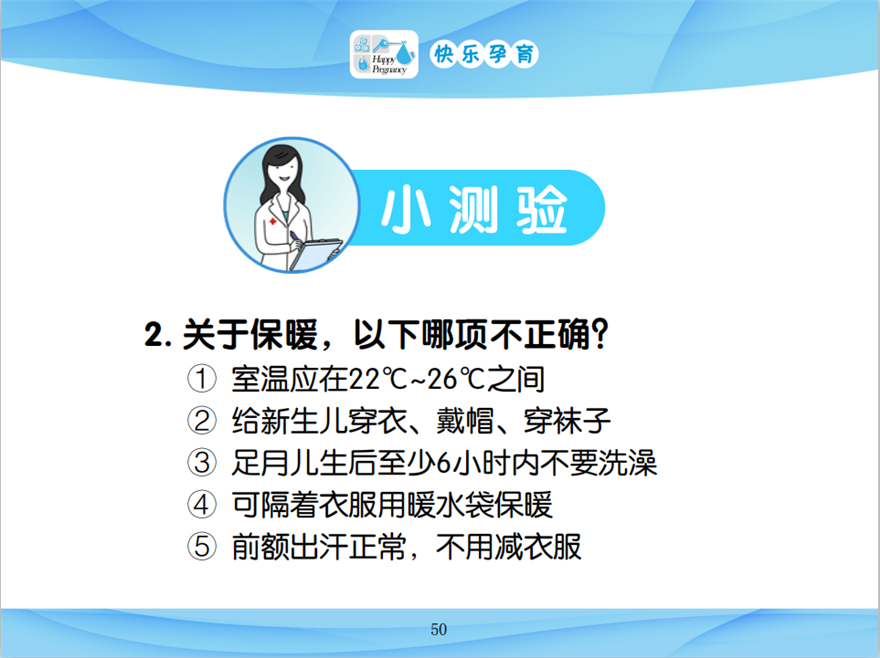 Happy Pregnancy 快乐孕育

小测验

2. 关于保暖，以下哪项不正确？

① 室温应在22℃~26℃之间

② 给新生儿穿衣、戴帽、穿袜子

③ 足月儿生后至少6小时内不要洗澡

④ 可隔着衣服用暖水袋保暖

⑤ 前额出汗正常，不用减衣服

50